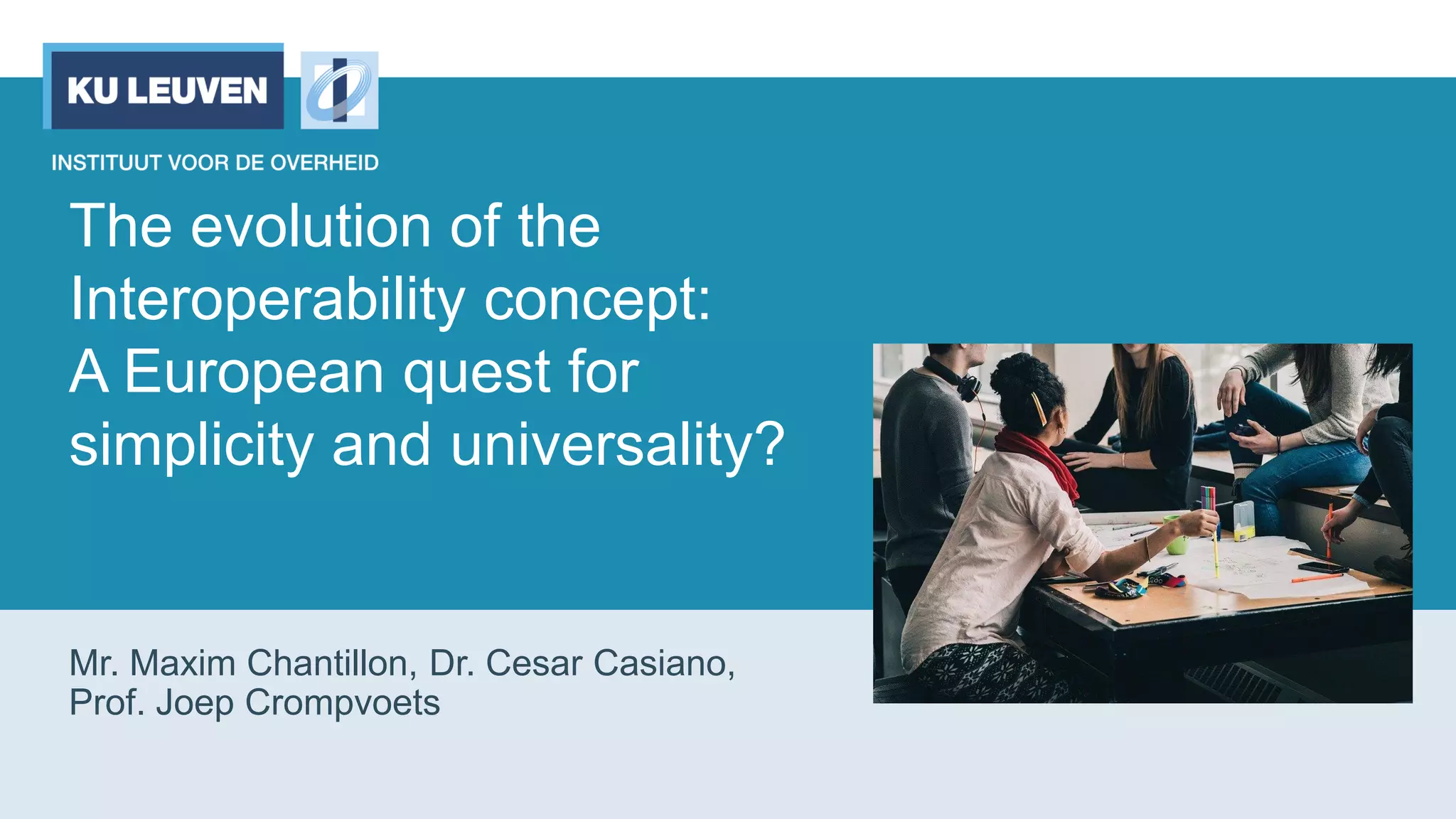 KU LEUVEN

INSTITUUT VOOR DE OVERHEID

The evolution of the Interoperability concept: A European quest for simplicity and universality?

Mr. Maxim Chantillon, Dr. Cesar Casiano, Prof. Joep Crompvoets